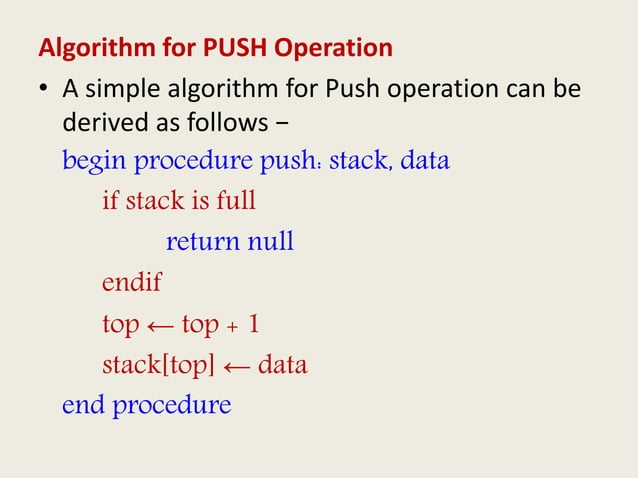 Algorithm for PUSH Operation

• A simple algorithm for Push operation can be derived as follows −

begin procedure push: stack, data

if stack is full

return null

endif

top ← top + 1

stack[top] ← data

end procedure